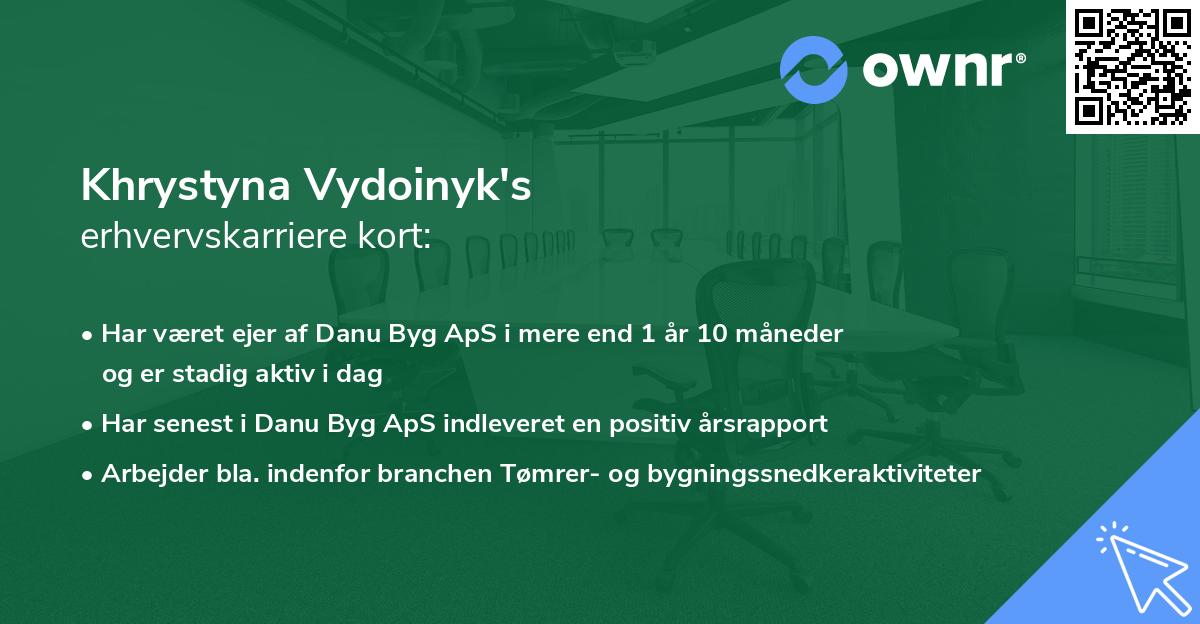 ownr®

Khrystyna Vydoinyk's
erhvervskarriere kort:

• Har været ejer af Danu Byg ApS i mere end 1 år 10 måneder og er stadig aktiv i dag
• Har senest i Danu Byg ApS indleveret en positiv årsrapport
• Arbejder bla. indenfor branchen Tømrer- og bygningssnedkeraktiviteter